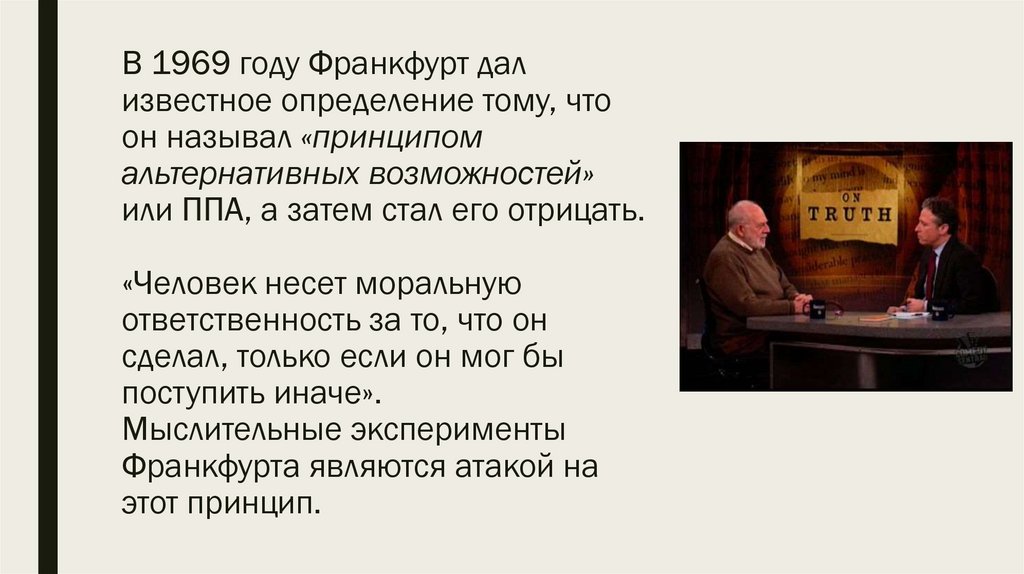 В 1969 году Франкфурт дал известное определение тому, что он называл «принципом альтернативных возможностей» или ППА, а затем стал его отрицать.

«Человек несет моральную ответственность за то, что он сделал, только если он мог бы поступить иначе». Мыслительные эксперименты Франкфурта являются атакой на этот принцип.

ON TRUTH